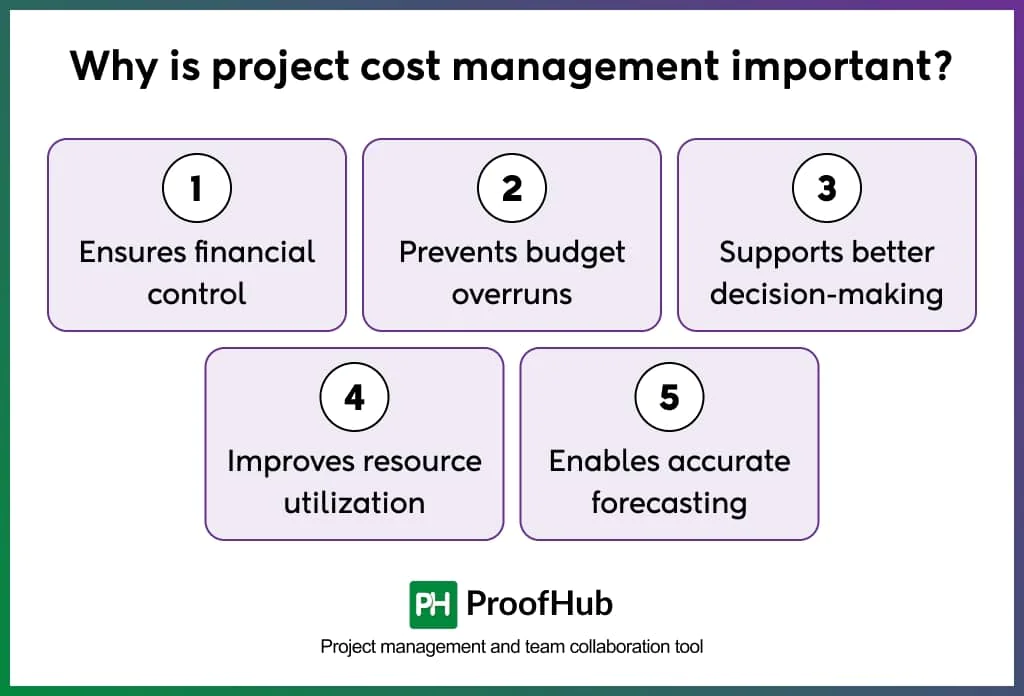 Why is project cost management important?

1
Ensures financial control

2
Prevents budget overruns

3
Supports better decision-making

4
Improves resource utilization

5
Enables accurate forecasting

PH ProofHub
Project management and team collaboration tool